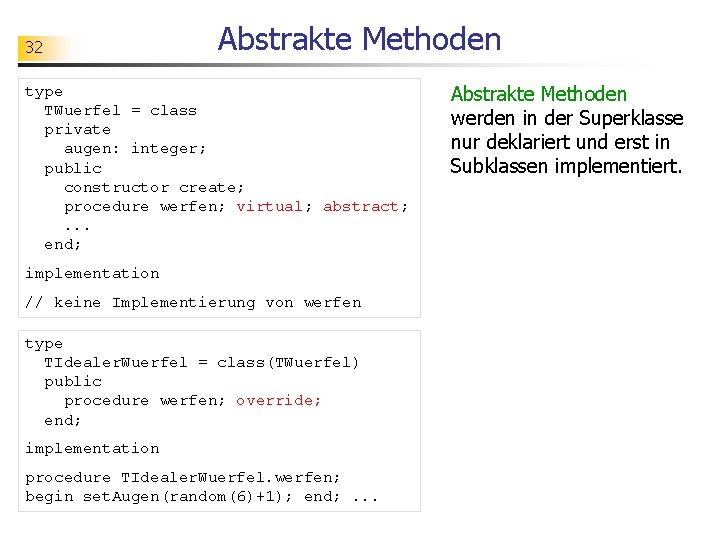 32

Abstrakte Methoden

type
  TWuerfel = class
  private
    augen: integer;
  public
    constructor create;
    procedure werfen; virtual; abstract;
    ...
  end;

implementation

// keine Implementierung von werfen

type
  TIdealerWuerfel = class(TWuerfel)
  public
    procedure werfen; override;
  end;

implementation

procedure TIdealerWuerfel.werfen;
begin setAugen(random(6)+1); end; ...

Abstrakte Methoden werden in der Superklasse nur deklariert und erst in Subklassen implementiert.